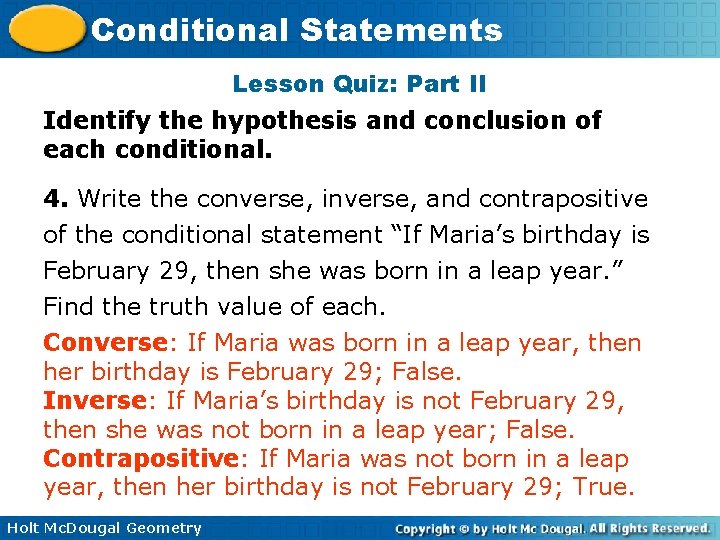 Conditional Statements

Lesson Quiz: Part II

Identify the hypothesis and conclusion of each conditional.

4. Write the converse, inverse, and contrapositive of the conditional statement “If Maria’s birthday is February 29, then she was born in a leap year.” Find the truth value of each.

Converse: If Maria was born in a leap year, then her birthday is February 29; False.
Inverse: If Maria’s birthday is not February 29, then she was not born in a leap year; False.
Contrapositive: If Maria was not born in a leap year, then her birthday is not February 29; True.

Holt McDougal Geometry

Copyright © by Holt Mc Dougal. All Rights Reserved.